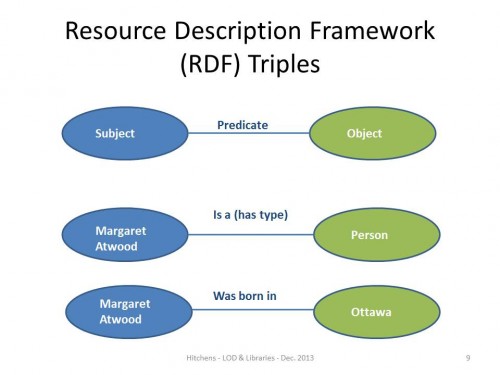 Resource Description Framework (RDF) Triples

Subject

Predicate

Object

Margaret Atwood

Is a (has type)

Person

Margaret Atwood

Was born in

Ottawa

Hitchens - LOD & Libraries - Dec. 2013

9